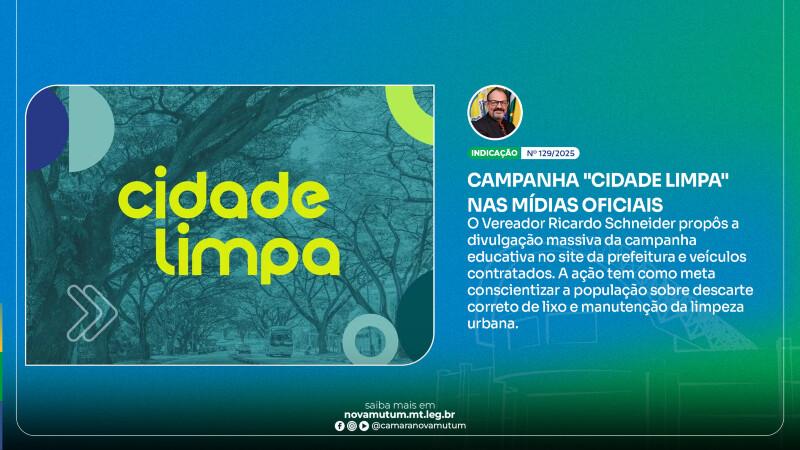 cidade limpa

INDICAÇÃO Nº 129/2025

CAMPANHA "CIDADE LIMPA" NAS MÍDIAS OFICIAIS

O Vereador Ricardo Schneider propôs a divulgação massiva da campanha educativa no site da prefeitura e veículos contratados. A ação tem como meta conscientizar a população sobre descarte correto de lixo e manutenção da limpeza urbana.

saiba mais em
novamutum.mt.leg.br
@camaranovamutum